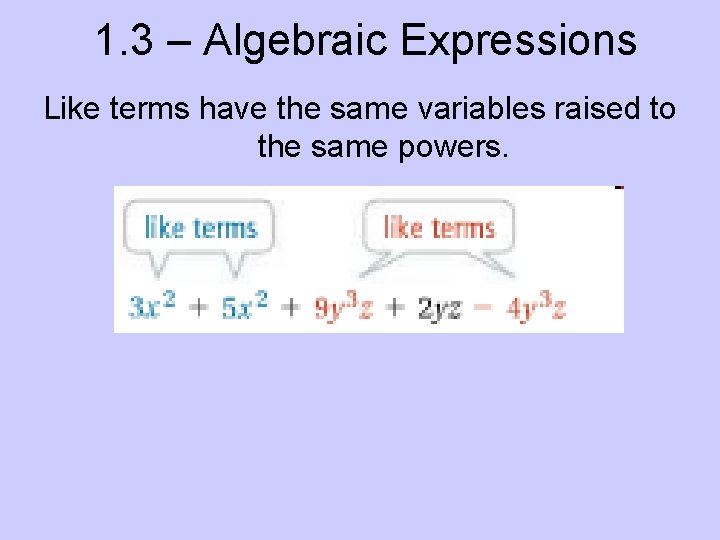 1.3 – Algebraic Expressions

Like terms have the same variables raised to the same powers.

like terms

like terms

$3x^2 + 5x^2 + 9y^3z + 2yz - 4y^3z$